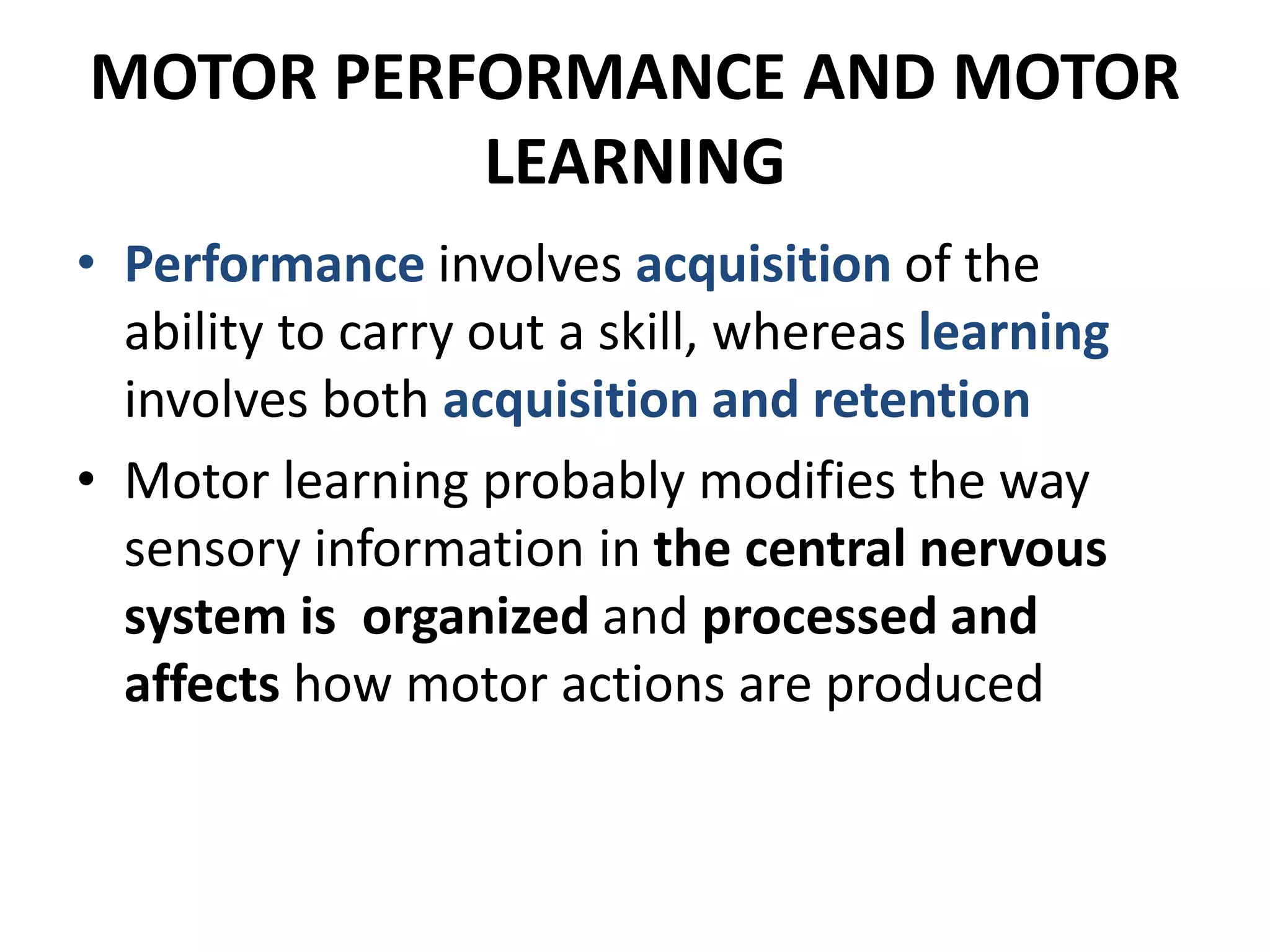 MOTOR PERFORMANCE AND MOTOR LEARNING

• Performance involves acquisition of the ability to carry out a skill, whereas learning involves both acquisition and retention

• Motor learning probably modifies the way sensory information in the central nervous system is organized and processed and affects how motor actions are produced